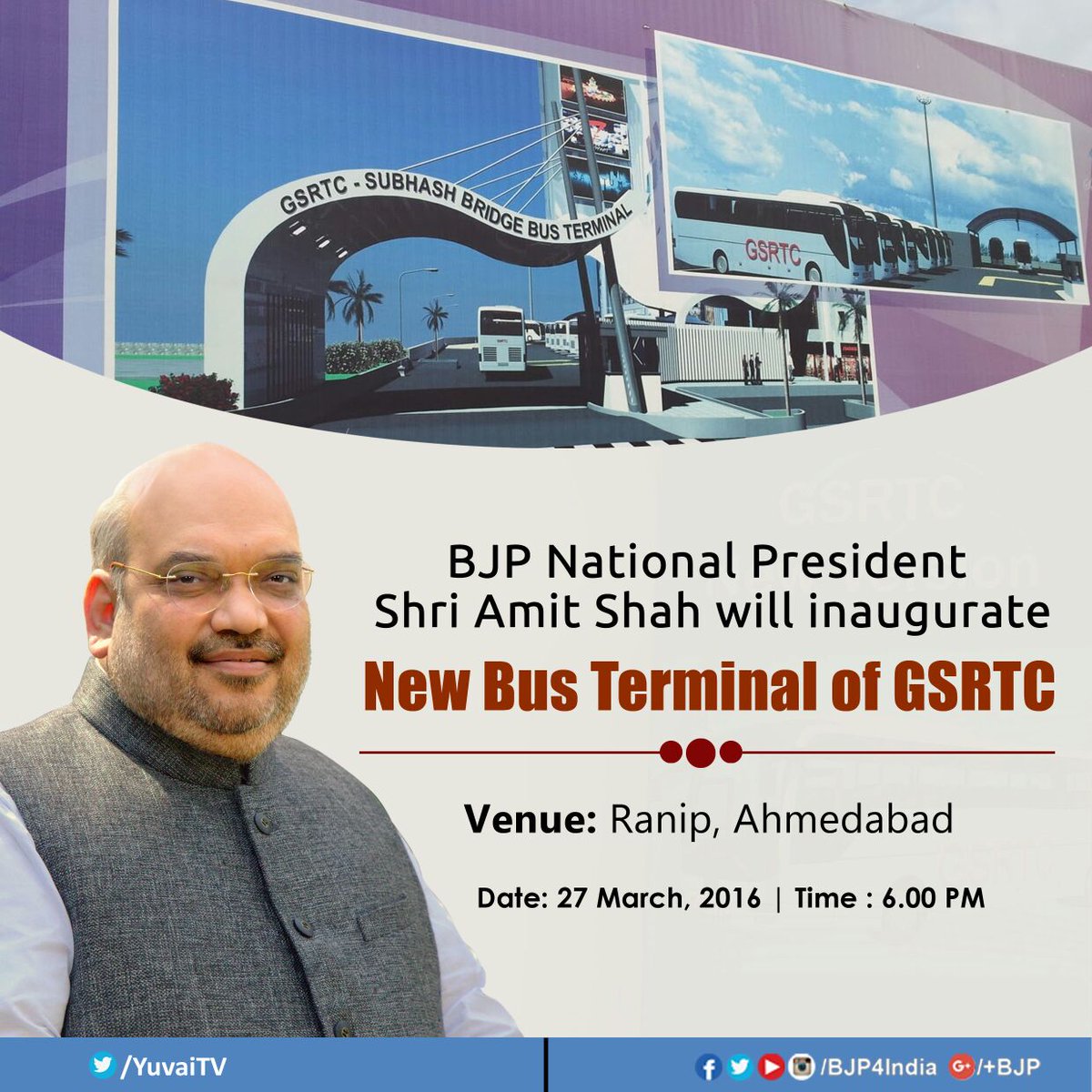 GSRTC - SUBHASH BRIDGE BUS TERMINAL

GSRTC

BJP National President Shri Amit Shah will inaugurate

New Bus Terminal of GSRTC

Venue: Ranip, Ahmedabad

Date: 27 March, 2016 | Time : 6.00 PM

/YuvaiTV

/BJP4India /+BJP